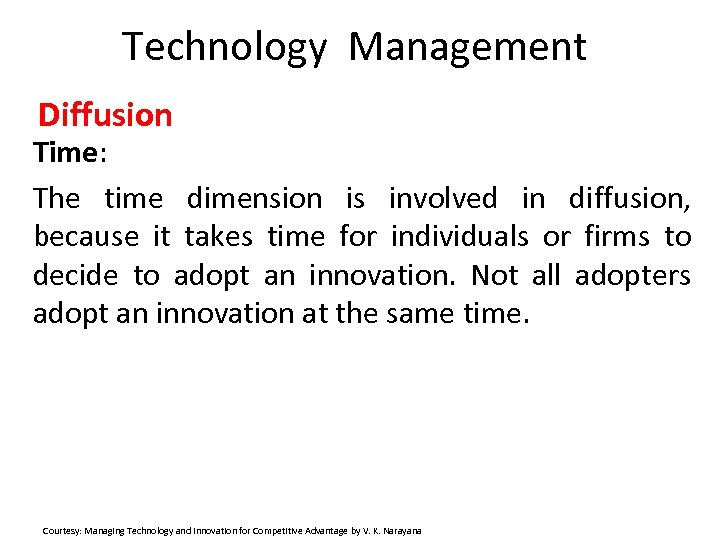 Technology Management

Diffusion

Time:

The time dimension is involved in diffusion, because it takes time for individuals or firms to decide to adopt an innovation. Not all adopters adopt an innovation at the same time.

Courtesy: Managing Technology and Innovation for Competitive Advantage by V. K. Narayana